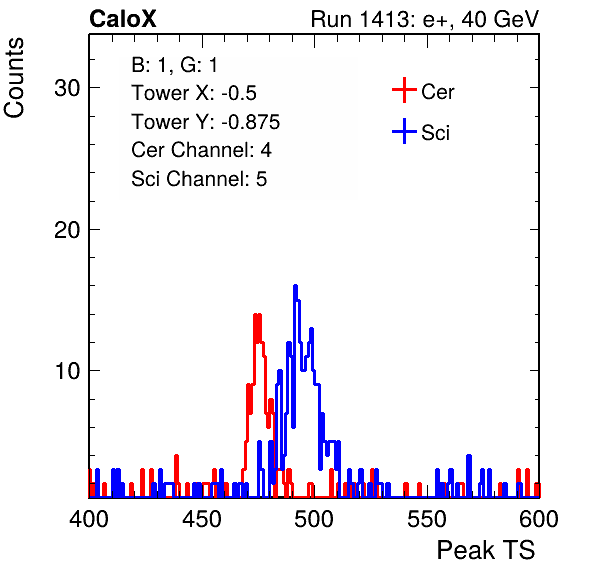 CaloX

Run 1413: e+, 40 GeV

Counts

B: 1, G: 1
Tower X: -0.5
Tower Y: -0.875
Cer Channel: 4
Sci Channel: 5

Cer
Sci

30
20
10

400
450
500
550
600

Peak TS